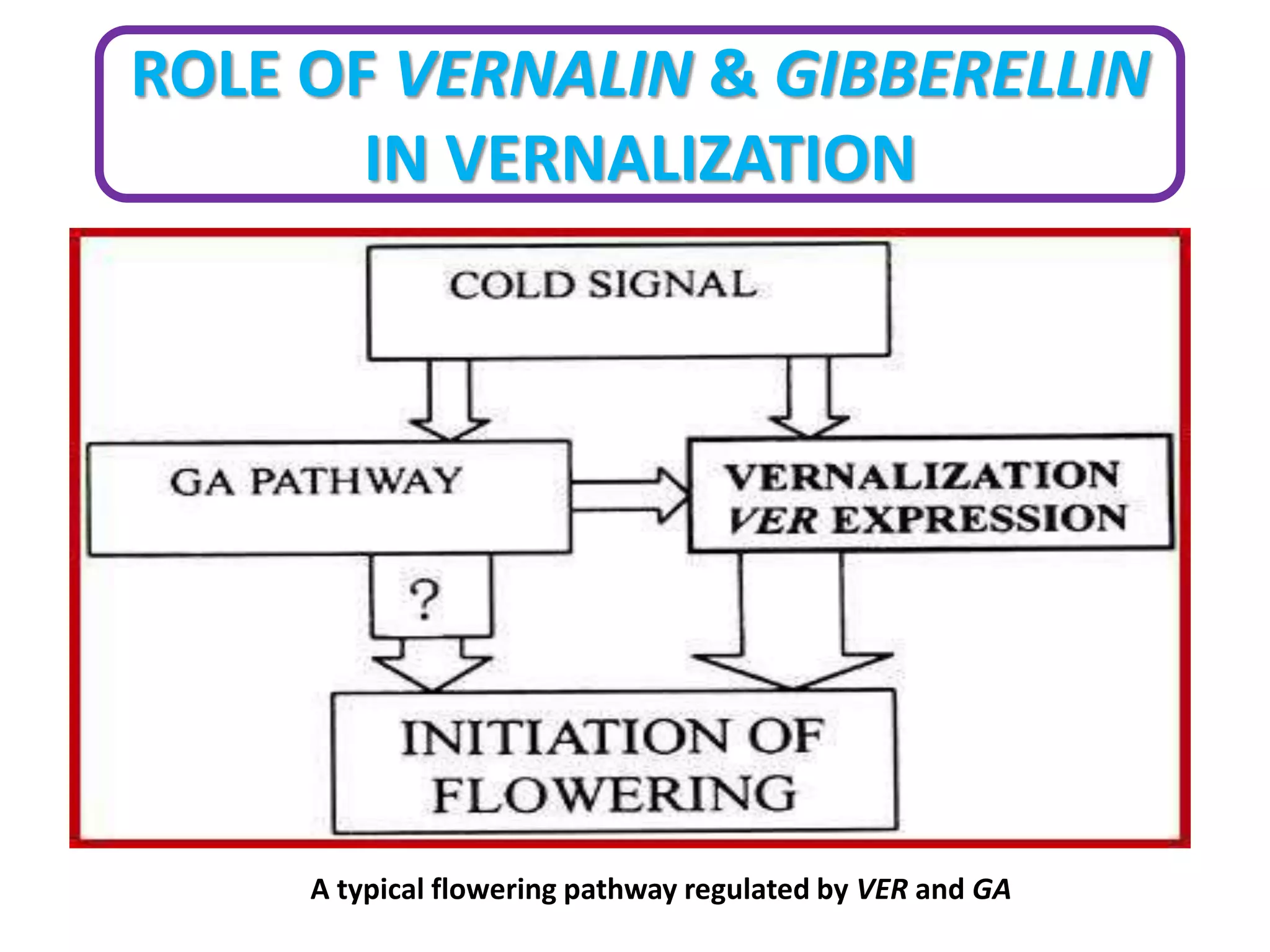 ROLE OF VERNALIN & GIBBERELLIN IN VERNALIZATION

COLD SIGNAL

GA PATHWAY

VERNALIZATION
VER EXPRESSION

?

INITIATION OF FLOWERING

A typical flowering pathway regulated by VER and GA